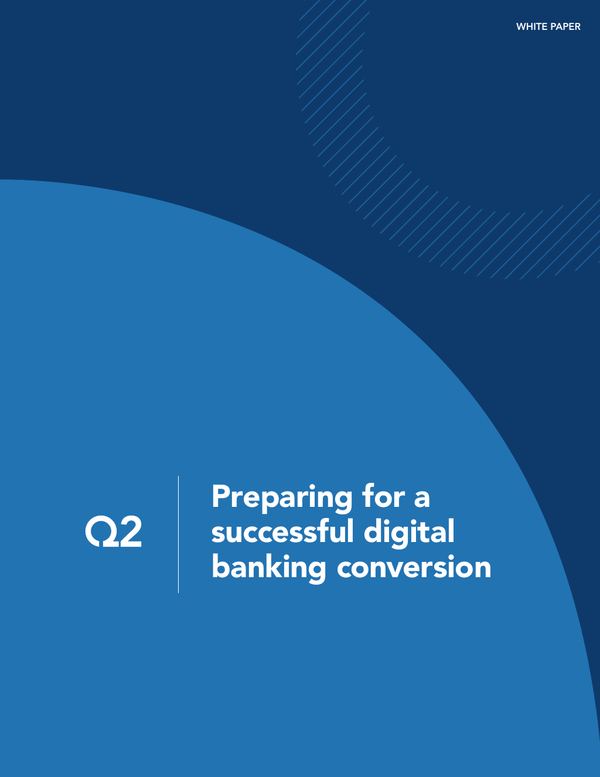 WHITE PAPER

Q2

Preparing for a successful digital banking conversion